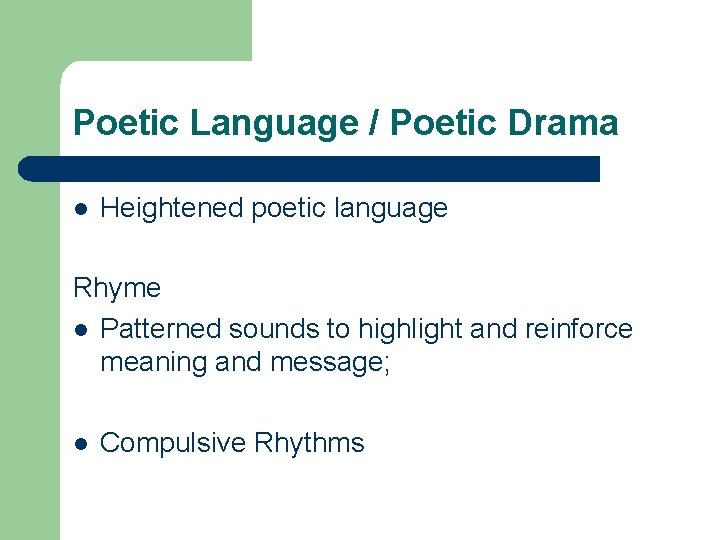 Poetic Language / Poetic Drama

- Heightened poetic language

Rhyme

- Patterned sounds to highlight and reinforce meaning and message;

- Compulsive Rhythms